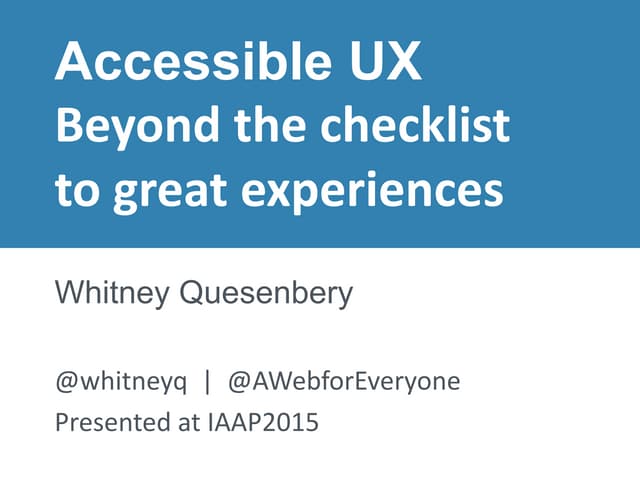 Accessible UX
Beyond the checklist
to great experiences

Whitney Quesenbery

@whitneyq | @AWebforEveryone
Presented at IAAP2015